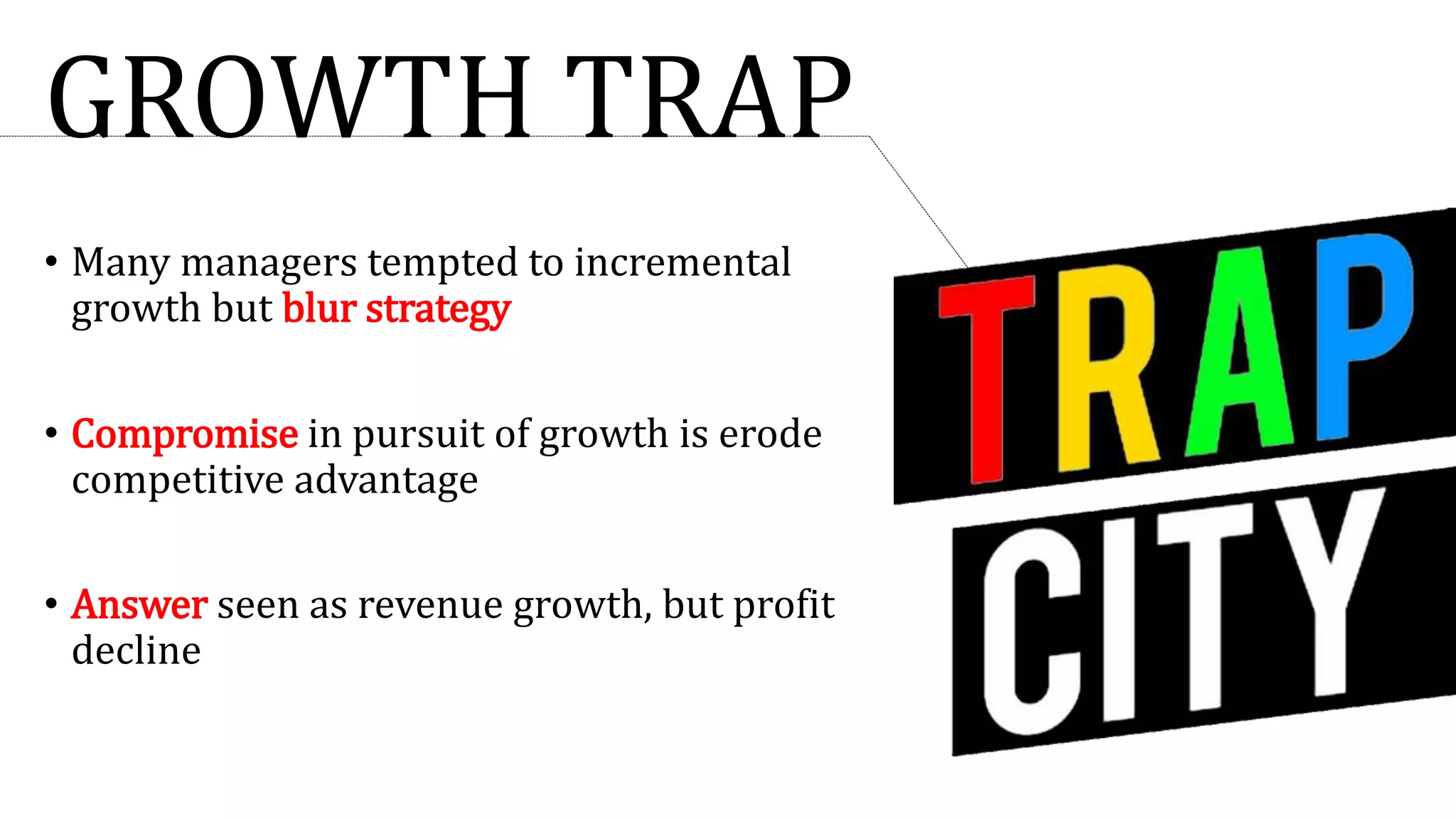 GROWTH TRAP

• Many managers tempted to incremental growth but blur strategy

• Compromise in pursuit of growth is erode competitive advantage

• Answer seen as revenue growth, but profit decline

TRAP
CITY